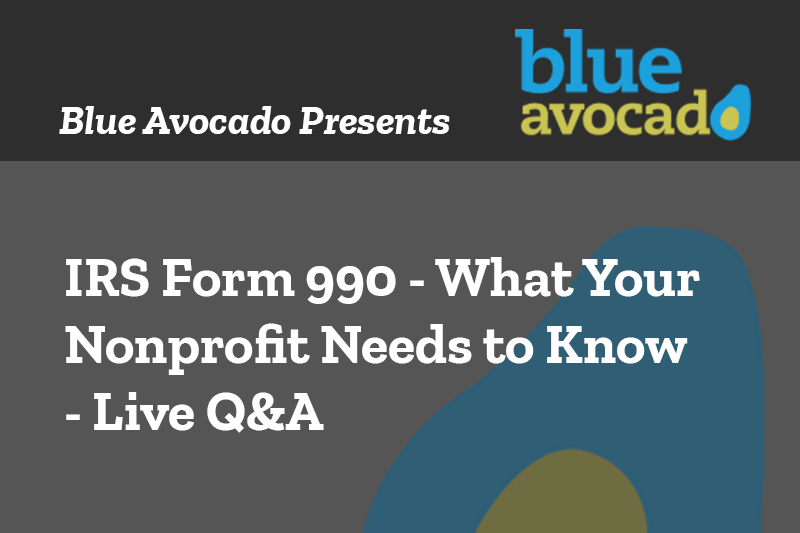 Blue Avocado Presents

blue
avocado

IRS Form 990 - What Your Nonprofit Needs to Know - Live Q&A